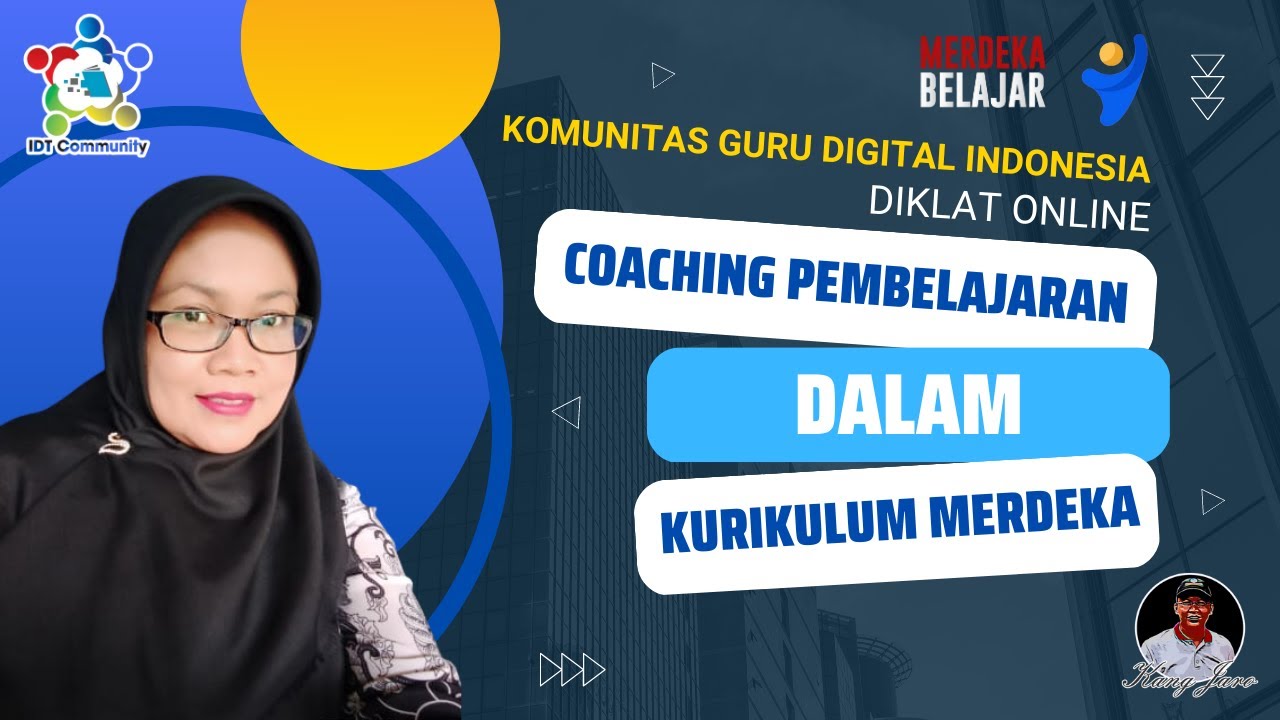 IDT Community

MERDEKA BELAJAR

KOMUNITAS GURU DIGITAL INDONESIA
DIKLAT ONLINE

COACHING PEMBELAJARAN

DALAM

KURIKULUM MERDEKA

Kang Jaro